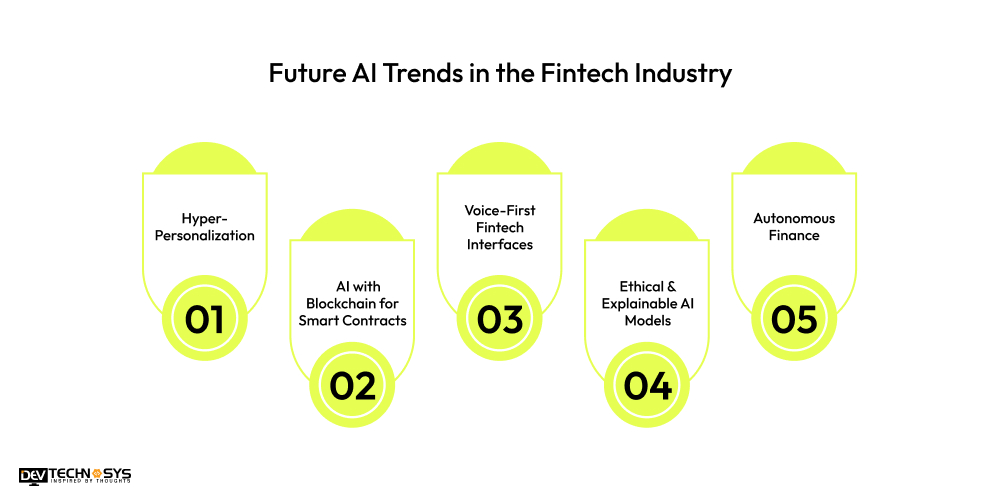 Future AI Trends in the Fintech Industry

Hyper-Personalization

01

AI with Blockchain for Smart Contracts

02

Voice-First Fintech Interfaces

03

Ethical & Explainable AI Models

04

Autonomous Finance

05

DEV TECHNOSYS
INSPIRED BY THOUGHTS